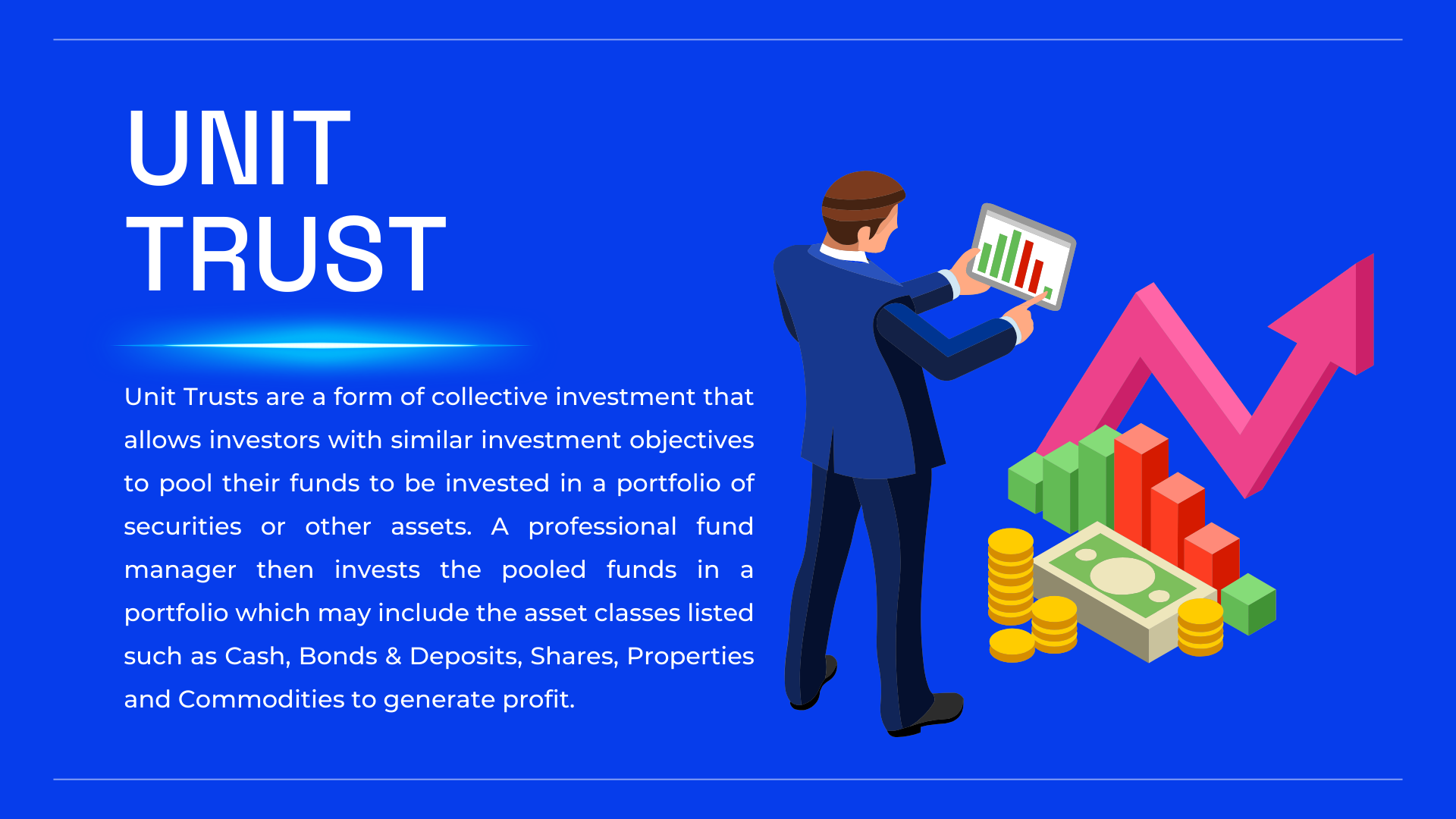 UNIT
TRUST

Unit Trusts are a form of collective investment that allows investors with similar investment objectives to pool their funds to be invested in a portfolio of securities or other assets. A professional fund manager then invests the pooled funds in a portfolio which may include the asset classes listed such as Cash, Bonds & Deposits, Shares, Properties and Commodities to generate profit.